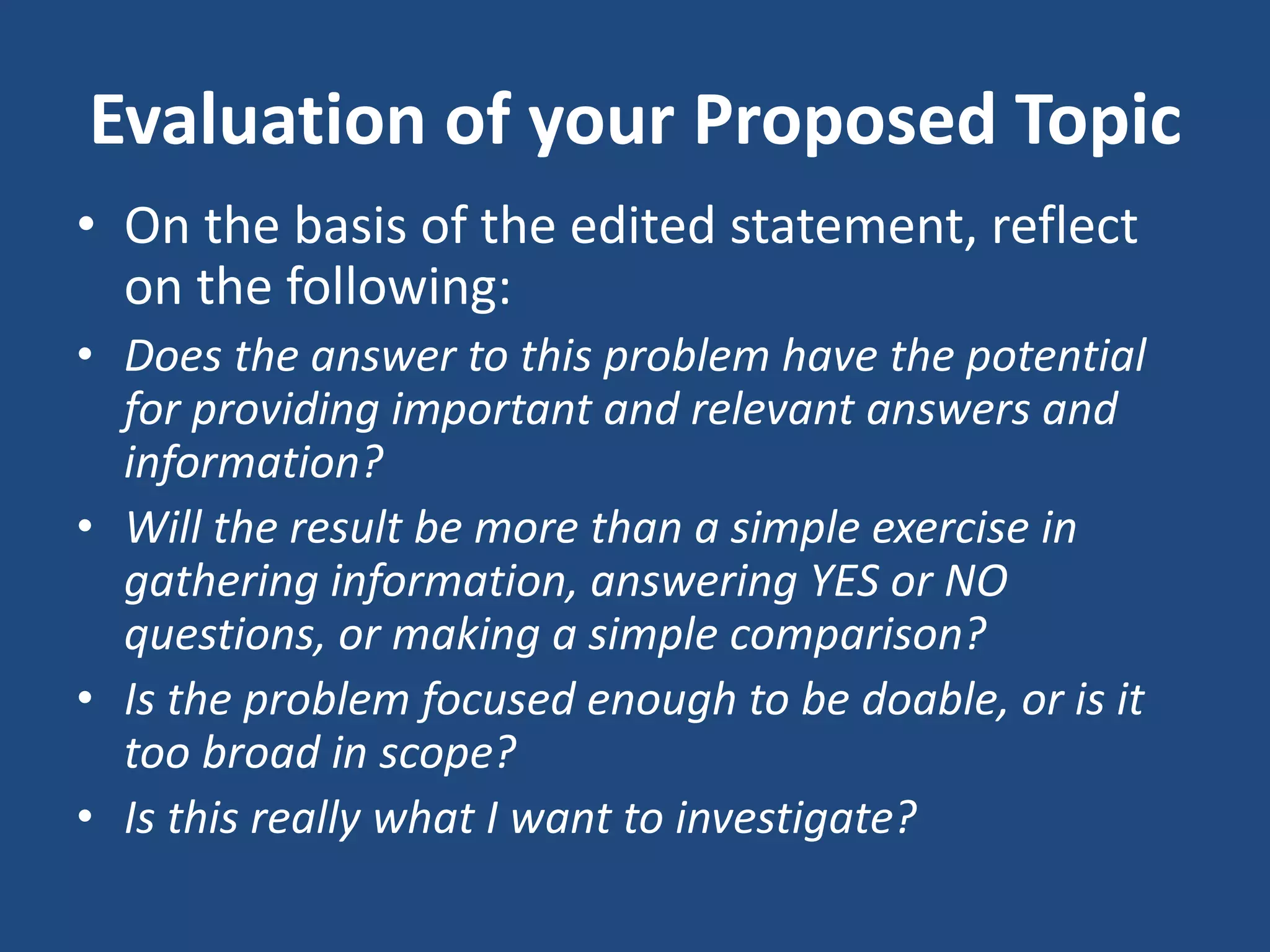 Evaluation of your Proposed Topic

• On the basis of the edited statement, reflect on the following:
• Does the answer to this problem have the potential for providing important and relevant answers and information?
• Will the result be more than a simple exercise in gathering information, answering YES or NO questions, or making a simple comparison?
• Is the problem focused enough to be doable, or is it too broad in scope?
• Is this really what I want to investigate?